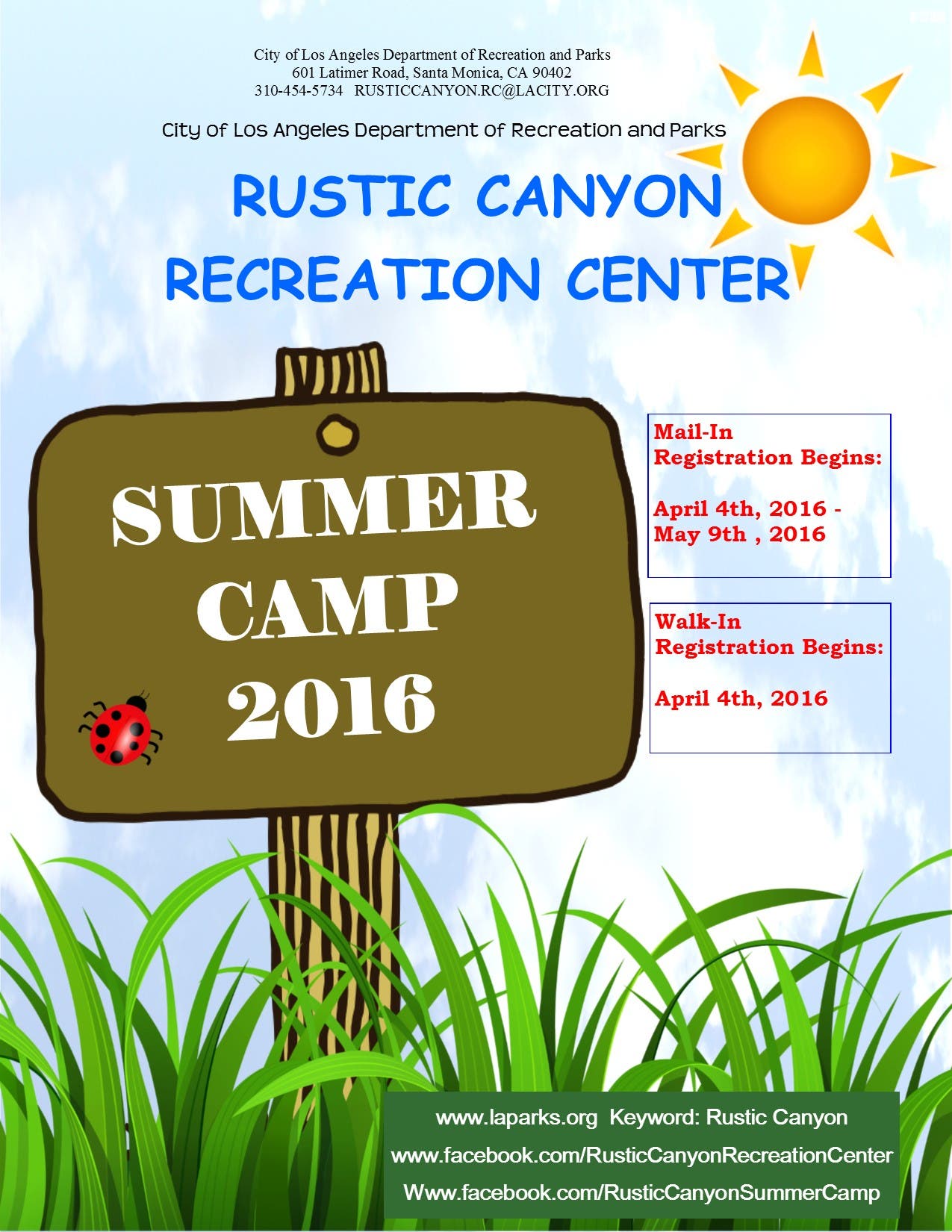 City of Los Angeles Department of Recreation and Parks
601 Latimer Road, Santa Monica, CA 90402
310-454-5734 RUSTICCANYON.RC@LACITY.ORG

City of Los Angeles Department of Recreation and Parks

RUSTIC CANYON
RECREATION CENTER

SUMMER
CAMP
2016

Mail-In
Registration Begins:

April 4th, 2016 -
May 9th , 2016

Walk-In
Registration Begins:

April 4th, 2016

www.laparks.org Keyword: Rustic Canyon
www.facebook.com/RusticCanyonRecreationCenter
Www.facebook.com/RusticCanyonSummerCamp